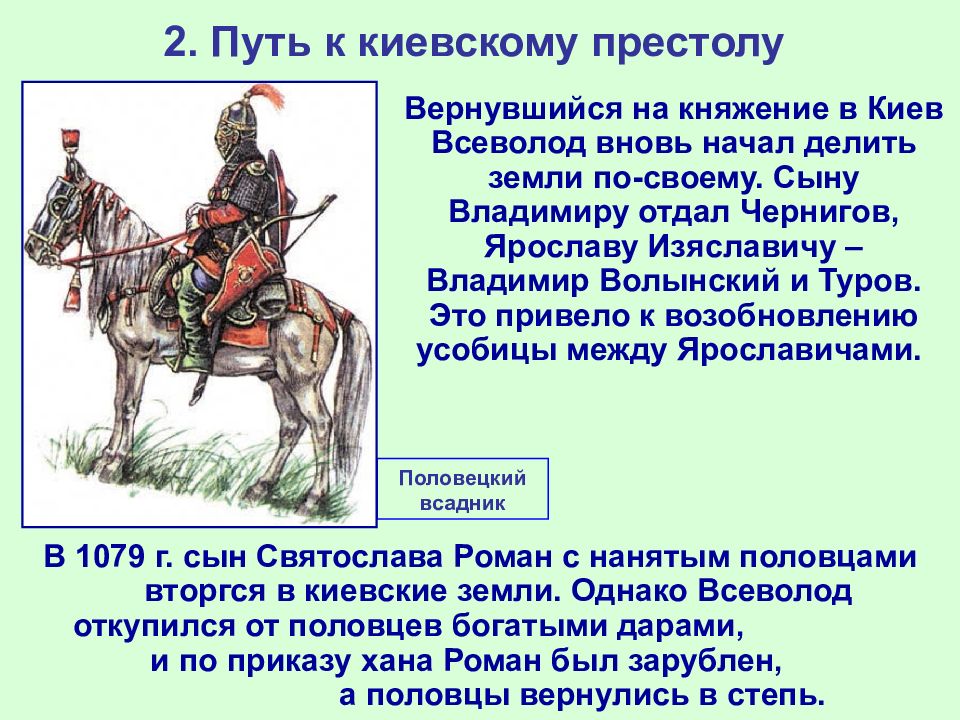 2. Путь к киевскому престолу

Вернувшийся на княжение в Киев Всеволод вновь начал делить земли по-своему. Сыну Владимиру отдал Чернигов, Ярославу Изяславичу – Владимир Волынский и Туров. Это привело к возобновлению усобицы между Ярославичами.

Половецкий всадник

В 1079 г. сын Святослава Роман с нанятым половцами вторгся в киевские земли. Однако Всеволод откупился от половцев богатыми дарами, и по приказу хана Роман был зарублен, а половцы вернулись в степь.